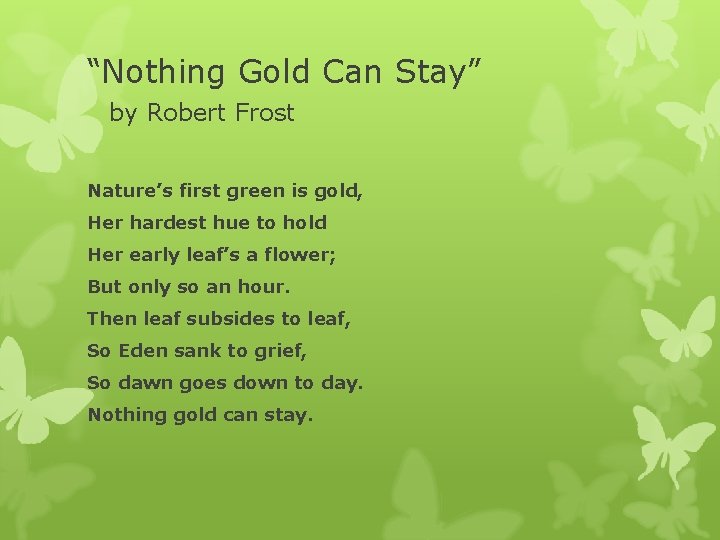 “Nothing Gold Can Stay”
by Robert Frost

Nature’s first green is gold,
Her hardest hue to hold
Her early leaf’s a flower;
But only so an hour.
Then leaf subsides to leaf,
So Eden sank to grief,
So dawn goes down to day.
Nothing gold can stay.